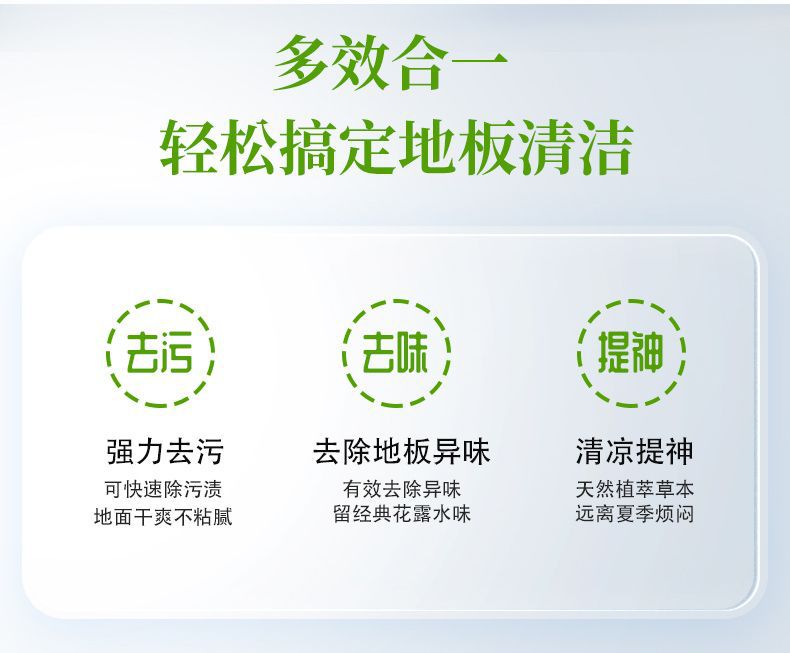 多效合一
轻松搞定地板清洁

去污

强力去污

可快速除污渍
地面干爽不粘腻

去味

去除地板异味

有效去除异味
留经典花露水味

提神

清凉提神

天然植萃草本
远离夏季烦闷